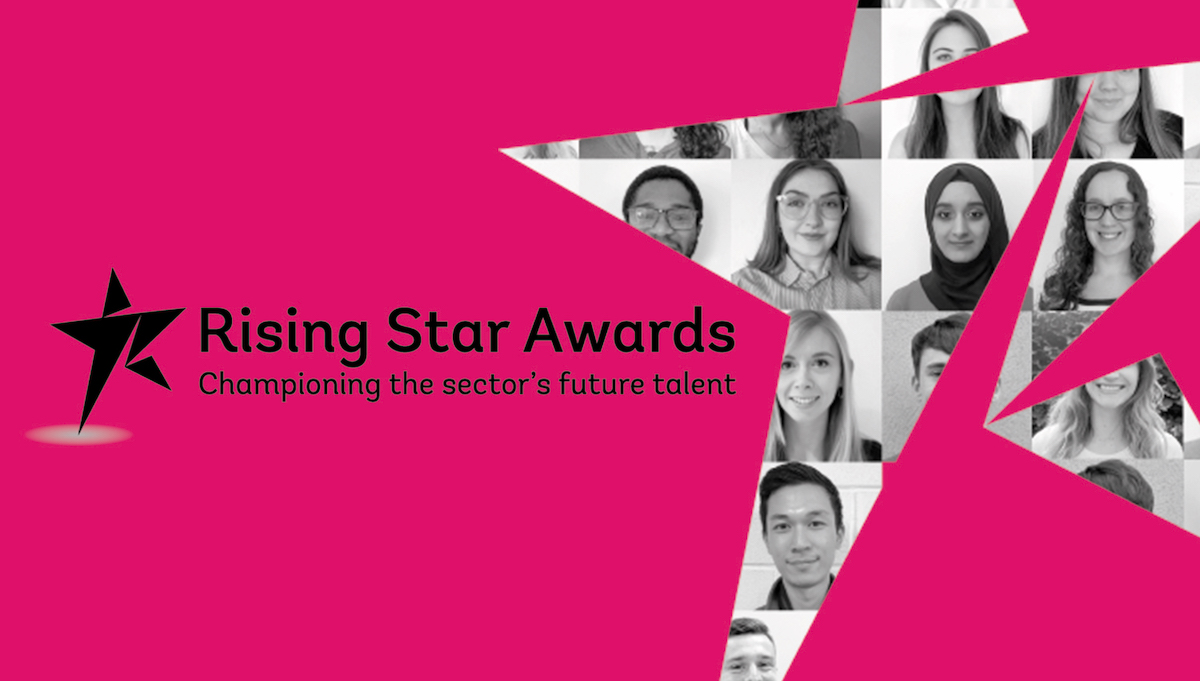 Rising Star Awards
Championing the sector's future talent